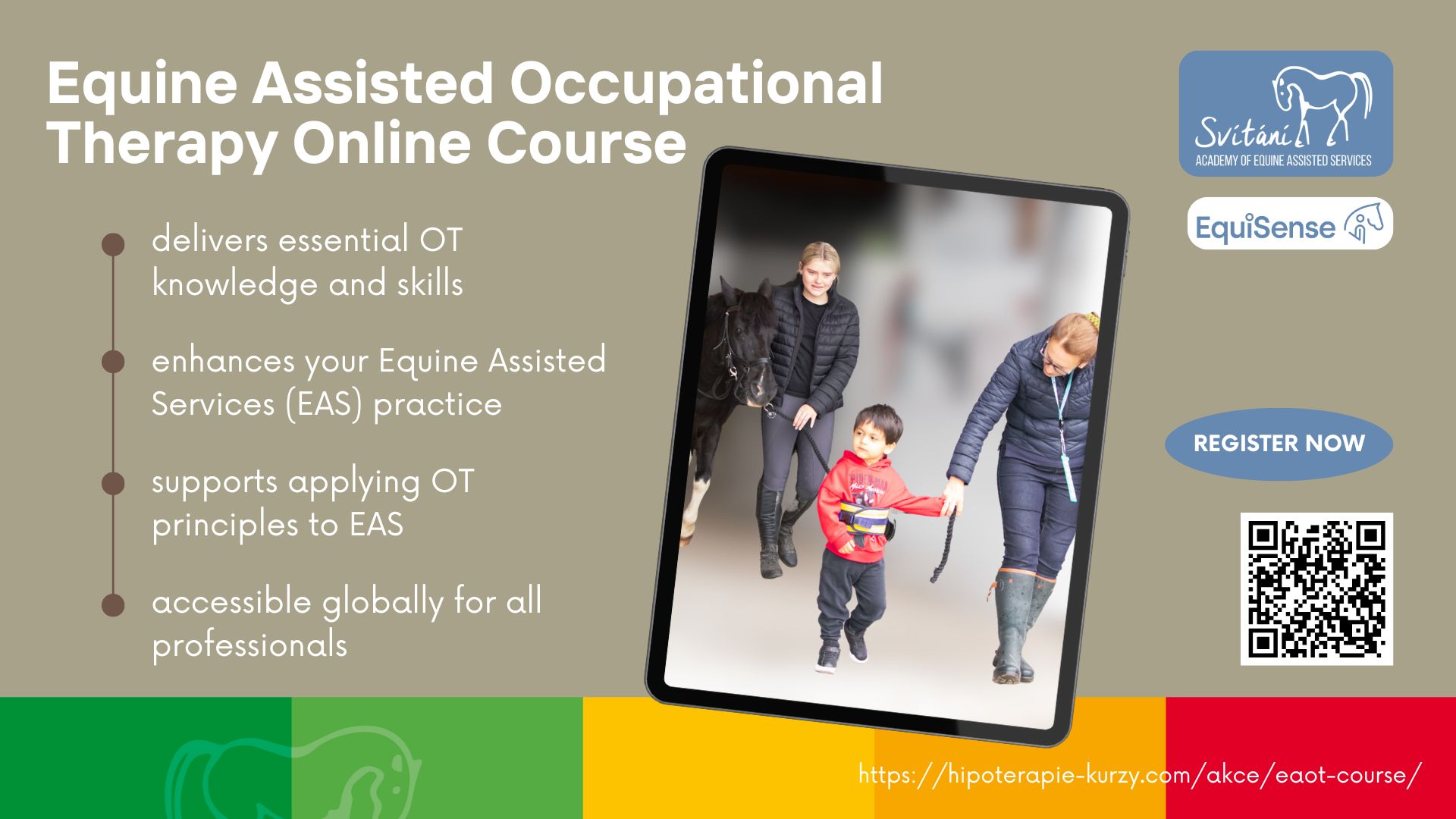 Equine Assisted Occupational Therapy Online Course

delivers essential OT knowledge and skills

enhances your Equine Assisted Services (EAS) practice

supports applying OT principles to EAS

accessible globally for all professionals

Svítání
ACADEMY OF EQUINE ASSISTED SERVICES

EquiSense

REGISTER NOW

https://hipoterapie-kurzy.com/akce/eaot-course/